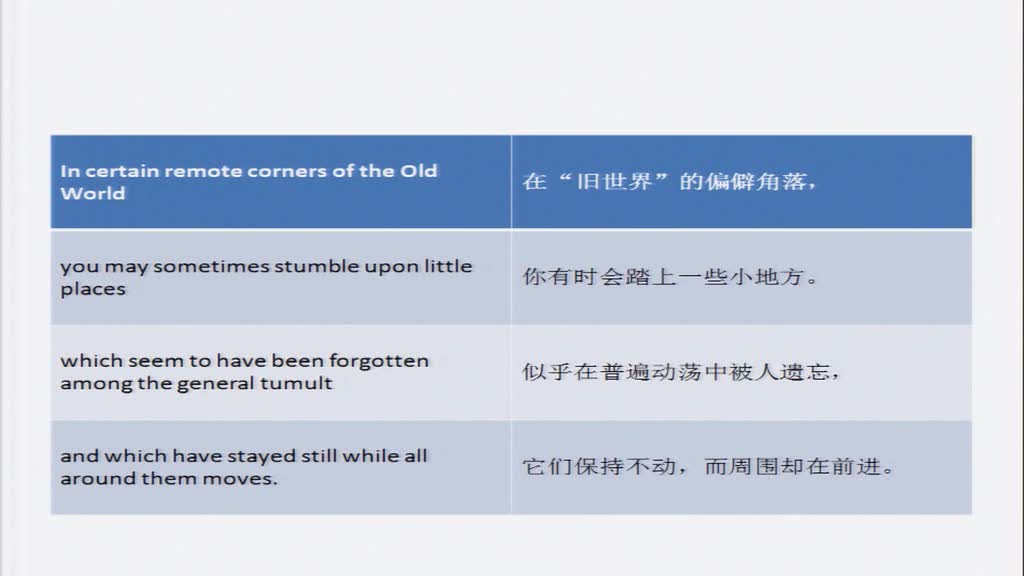 | In certain remote corners of the Old World | 在“旧世界”的偏僻角落， |
|---|---|
| you may sometimes stumble upon little places | 你有时会踏上一些小地方。 |
| which seem to have been forgotten among the general tumult | 似乎在普遍动荡中被人遗忘， |
| and which have stayed still while all around them moves. | 它们保持不动，而周围却在前进。 |